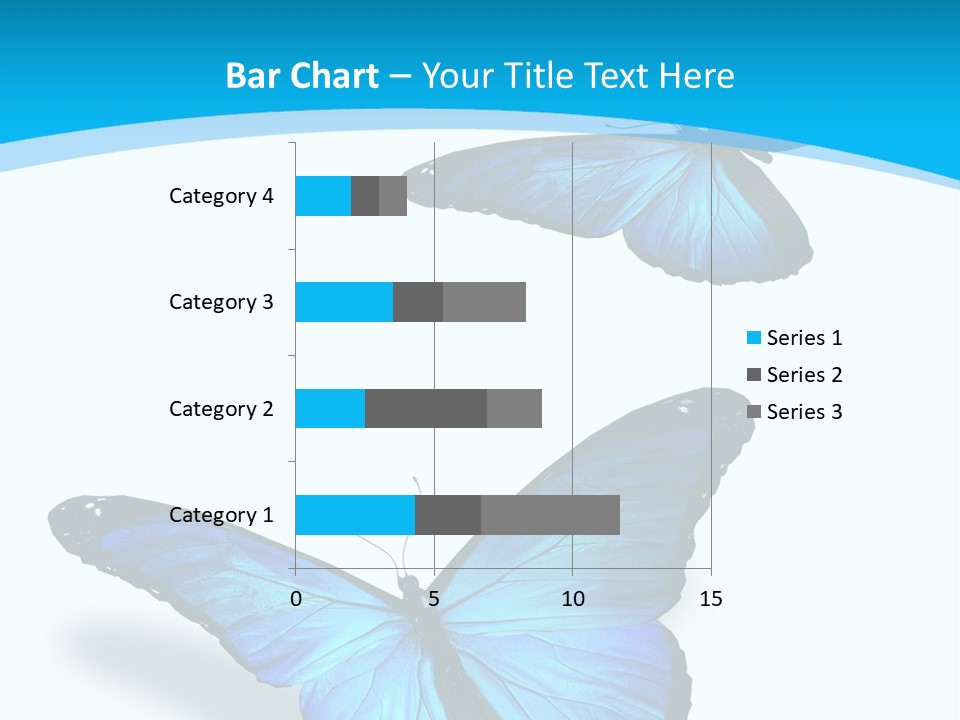 Bar Chart – Your Title Text Here

Category 4
Category 3
Category 2
Category 1

0
5
10
15

Series 1
Series 2
Series 3